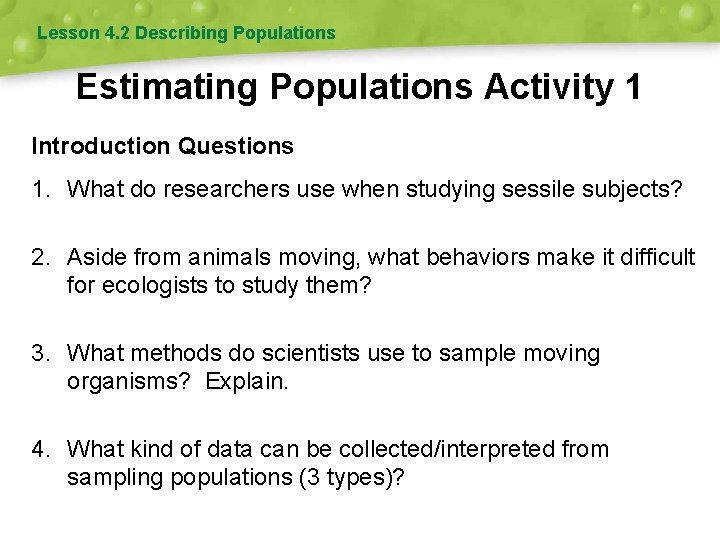 Lesson 4.2 Describing Populations

Estimating Populations Activity 1

Introduction Questions

1. What do researchers use when studying sessile subjects?

2. Aside from animals moving, what behaviors make it difficult for ecologists to study them?

3. What methods do scientists use to sample moving organisms? Explain.

4. What kind of data can be collected/interpreted from sampling populations (3 types)?